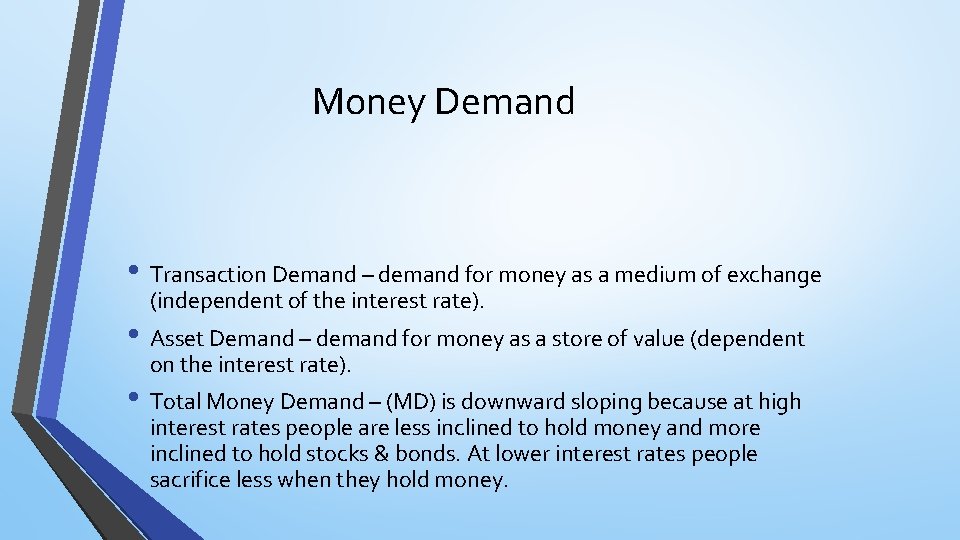 Money Demand

• Transaction Demand – demand for money as a medium of exchange (independent of the interest rate).

• Asset Demand – demand for money as a store of value (dependent on the interest rate).

• Total Money Demand – (MD) is downward sloping because at high interest rates people are less inclined to hold money and more inclined to hold stocks & bonds. At lower interest rates people sacrifice less when they hold money.